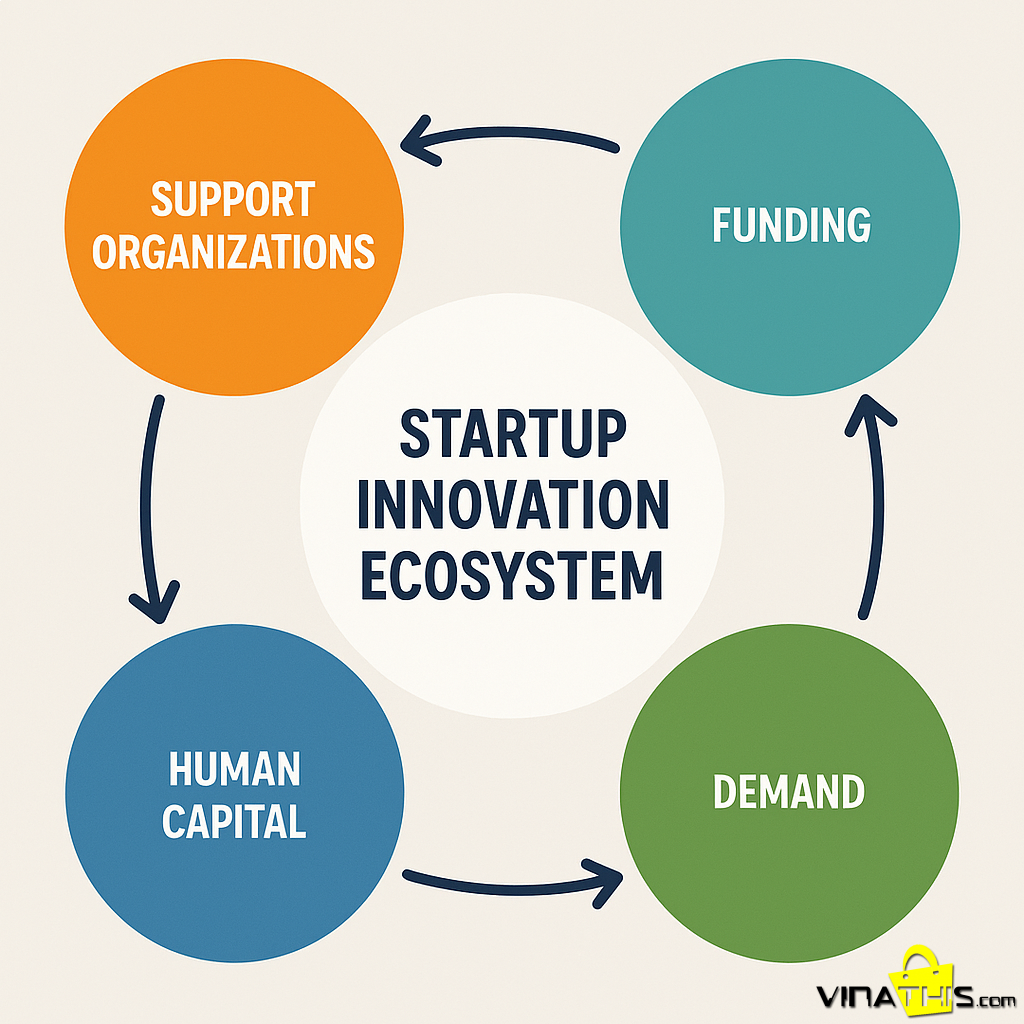 SUPPORT ORGANIZATIONS

FUNDING

STARTUP INNOVATION ECOSYSTEM

HUMAN CAPITAL

DEMAND

VINATHIS.com